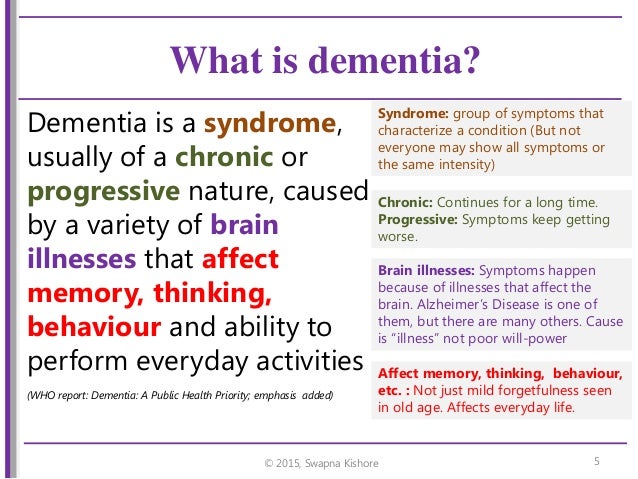 What is dementia?

Dementia is a syndrome, usually of a chronic or progressive nature, caused by a variety of brain illnesses that affect memory, thinking, behaviour and ability to perform everyday activities

(WHO report: Dementia: A Public Health Priority; emphasis added)

Syndrome: group of symptoms that characterize a condition (But not everyone may show all symptoms or the same intensity)

Chronic: Continues for a long time.
Progressive: Symptoms keep getting worse.

Brain illnesses: Symptoms happen because of illnesses that affect the brain. Alzheimer's Disease is one of them, but there are many others. Cause is "illness" not poor will-power

Affect memory, thinking, behaviour, etc. : Not just mild forgetfulness seen in old age. Affects everyday life.

© 2015, Swapna Kishore

5